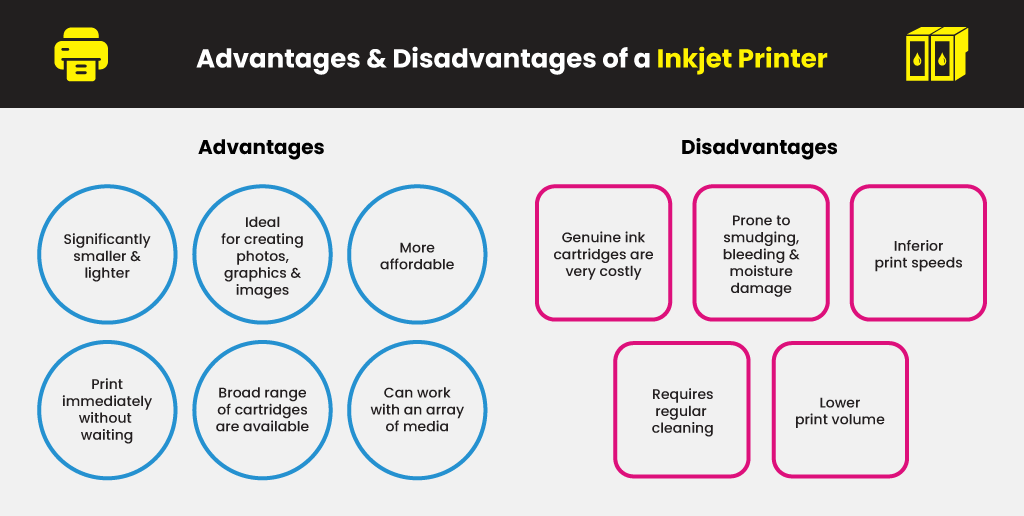 Advantages & Disadvantages of a Inkjet Printer

Advantages

Significantly smaller & lighter

Ideal for creating photos, graphics & images

More affordable

Print immediately without waiting

Broad range of cartridges are available

Can work with an array of media

Disadvantages

Genuine ink cartridges are very costly

Prone to smudging, bleeding & moisture damage

Inferior print speeds

Requires regular cleaning

Lower print volume